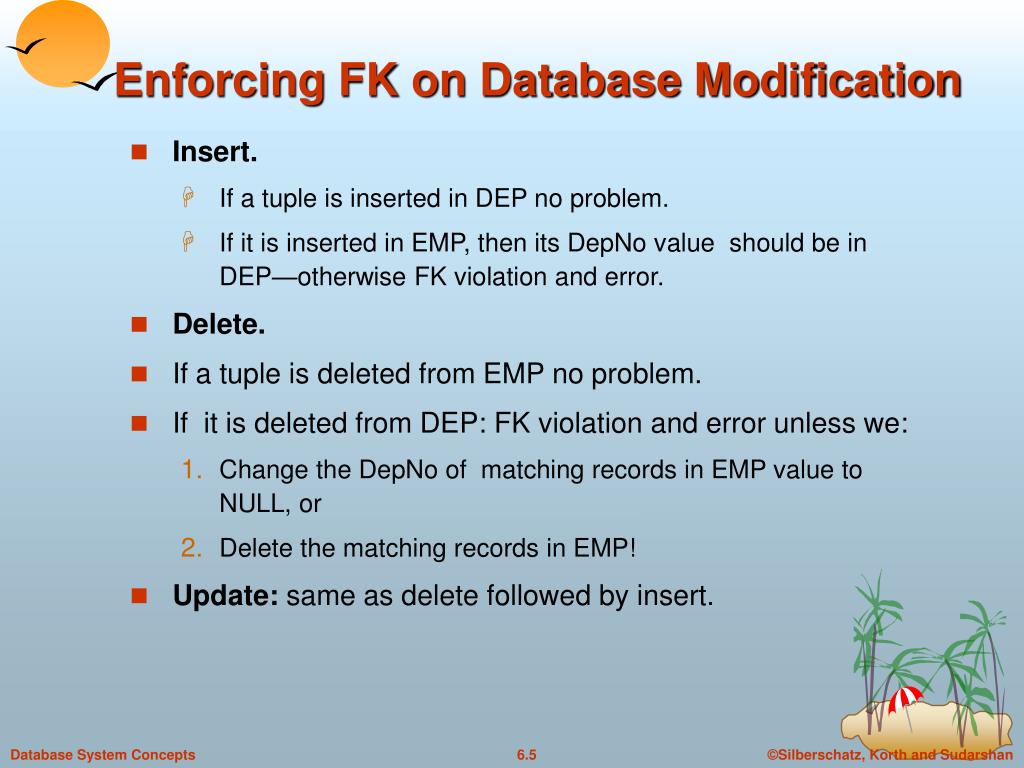 Enforcing FK on Database Modification

Insert.

If a tuple is inserted in DEP no problem.

If it is inserted in EMP, then its DepNo value should be in DEP—otherwise FK violation and error.

Delete.

If a tuple is deleted from EMP no problem.

If it is deleted from DEP: FK violation and error unless we:

1. Change the DepNo of matching records in EMP value to NULL, or

2. Delete the matching records in EMP!

Update: same as delete followed by insert.

Database System Concepts

6.5

©Silberschatz, Korth and Sudarshan